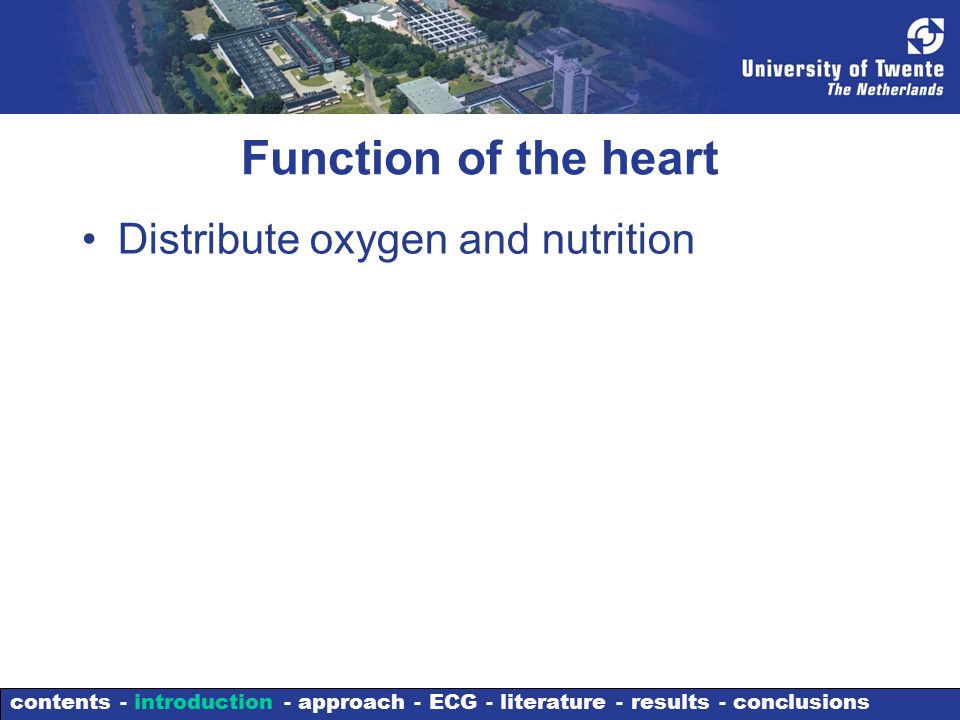 University of Twente
The Netherlands

Function of the heart

• Distribute oxygen and nutrition

contents - introduction - approach - ECG - literature - results - conclusions